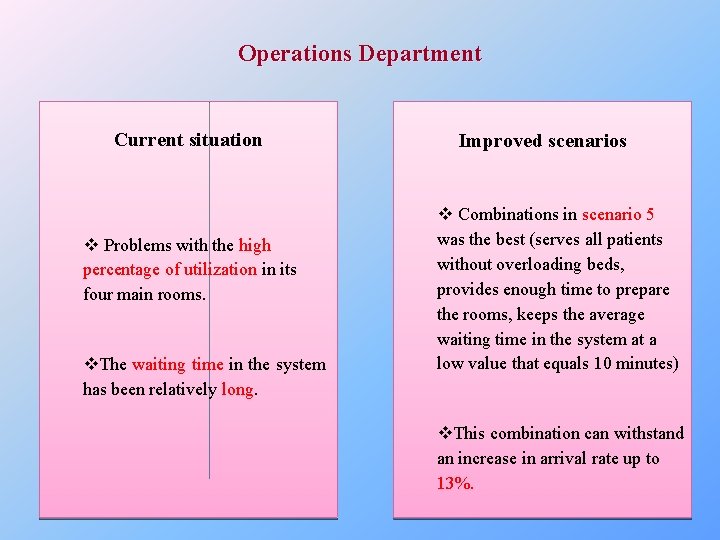 Operations Department

Current situation

❖ Problems with the high percentage of utilization in its four main rooms.

❖The waiting time in the system has been relatively long.

Improved scenarios

❖ Combinations in scenario 5 was the best (serves all patients without overloading beds, provides enough time to prepare the rooms, keeps the average waiting time in the system at a low value that equals 10 minutes)

❖This combination can withstand an increase in arrival rate up to 13%.